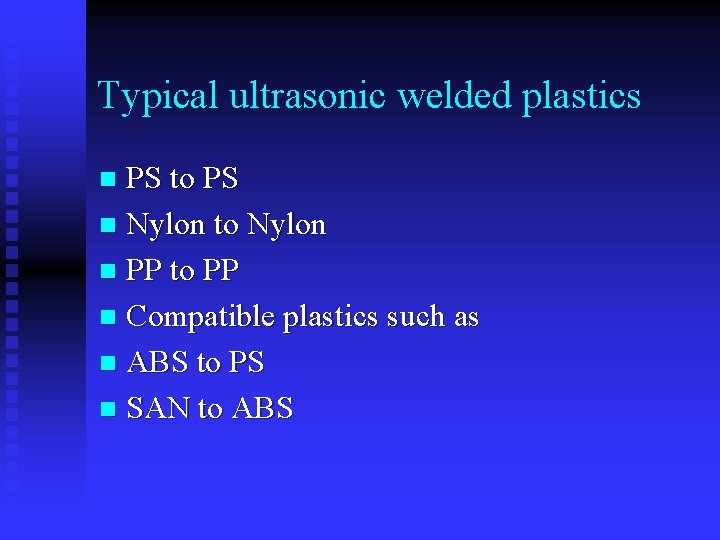 Typical ultrasonic welded plastics

- PS to PS
- Nylon to Nylon
- PP to PP
- Compatible plastics such as
- ABS to PS
- SAN to ABS